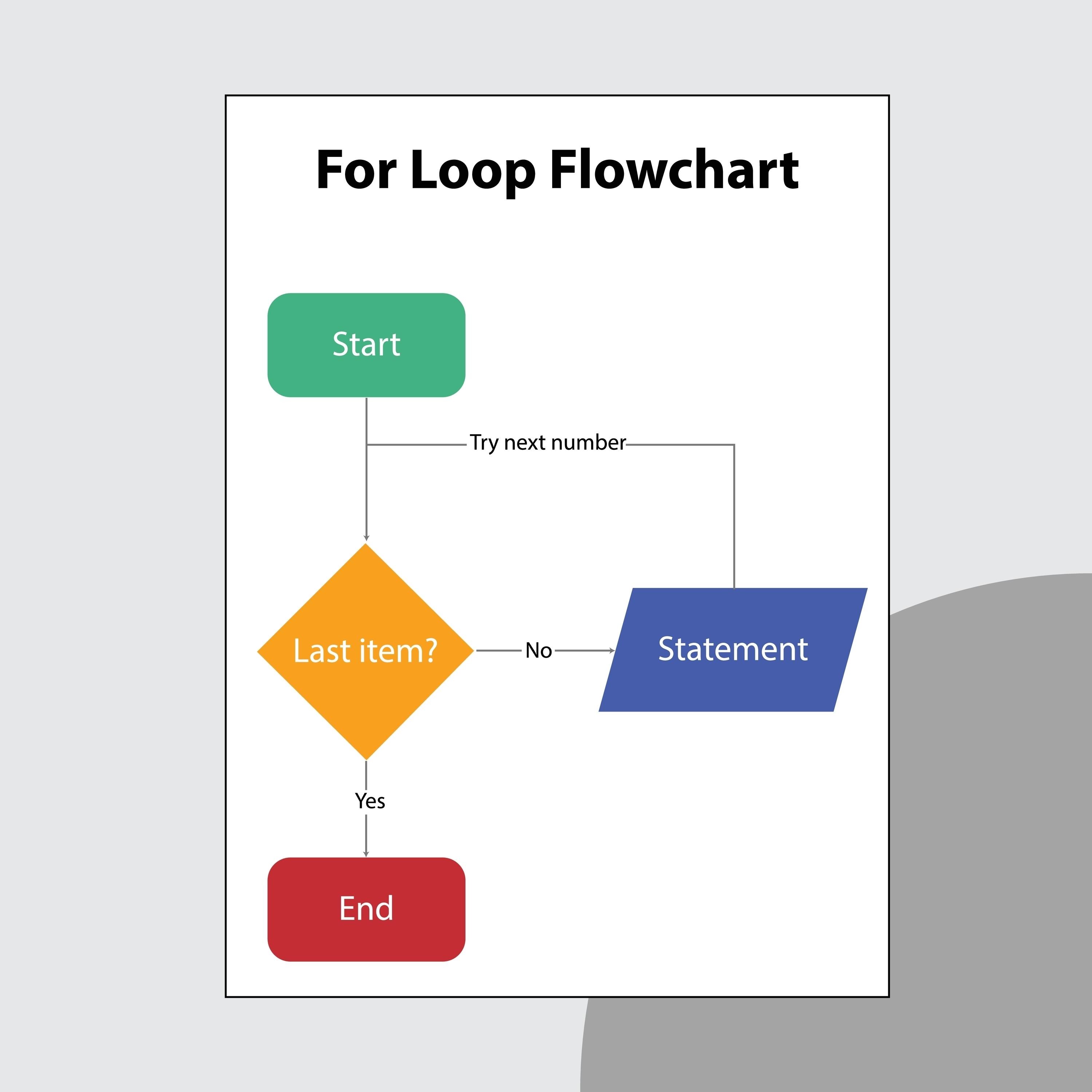 For Loop Flowchart

Start

Try next number

Last item?

No

Statement

Yes

End